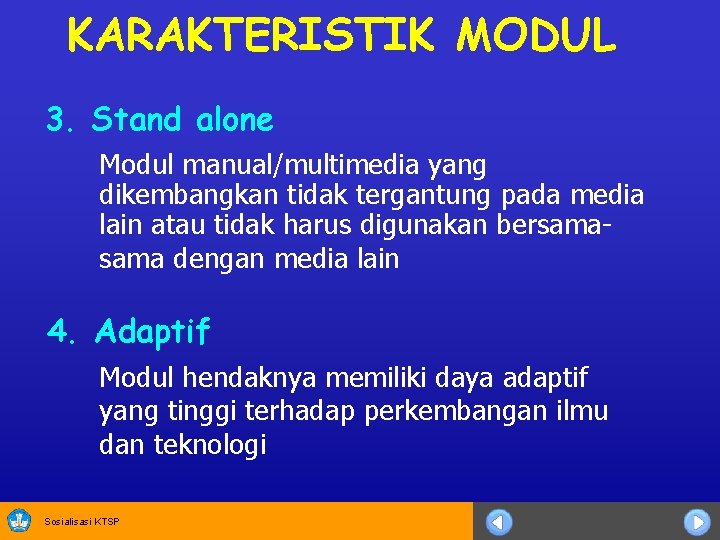 KARAKTERISTIK MODUL

3. Stand alone

Modul manual/multimedia yang dikembangkan tidak tergantung pada media lain atau tidak harus digunakan bersama-sama dengan media lain

4. Adaptif

Modul hendaknya memiliki daya adaptif yang tinggi terhadap perkembangan ilmu dan teknologi

Sosialisasi KTSP